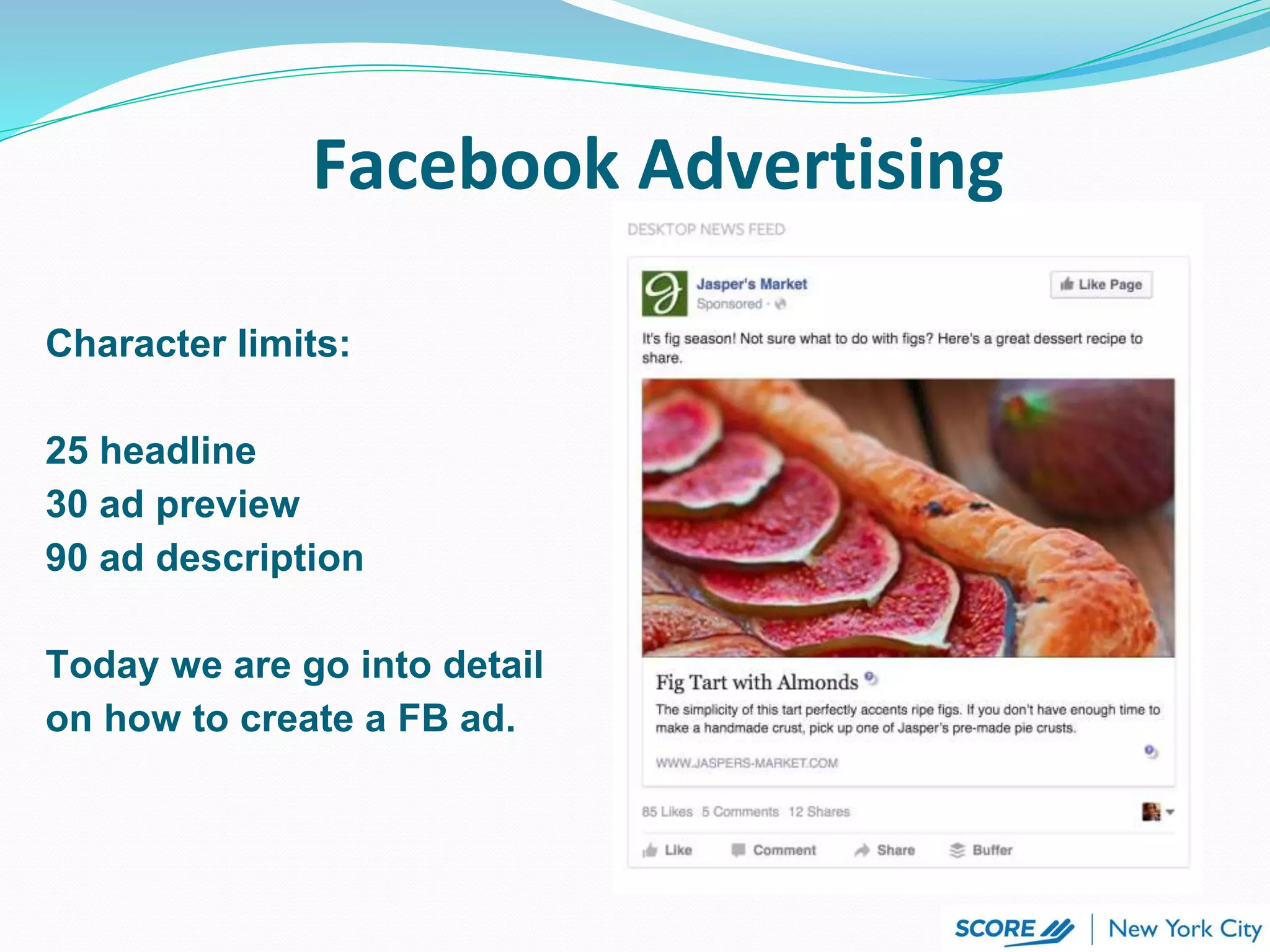 Facebook Advertising

Character limits:

25 headline
30 ad preview
90 ad description

Today we are go into detail on how to create a FB ad.

DESKTOP NEWS FEED

Jasper's Market
Sponsored ·

Like Page

It's fig season! Not sure what to do with figs? Here's a great dessert recipe to share.

Fig Tart with Almonds

The simplicity of this tart perfectly accents ripe figs. If you don't have enough time to make a handmade crust, pick up one of Jasper's pre-made pie crusts.

WWW.JASPERS-MARKET.COM

85 Likes 5 Comments 12 Shares

Like Comment Share Buffer

SCORE | New York City